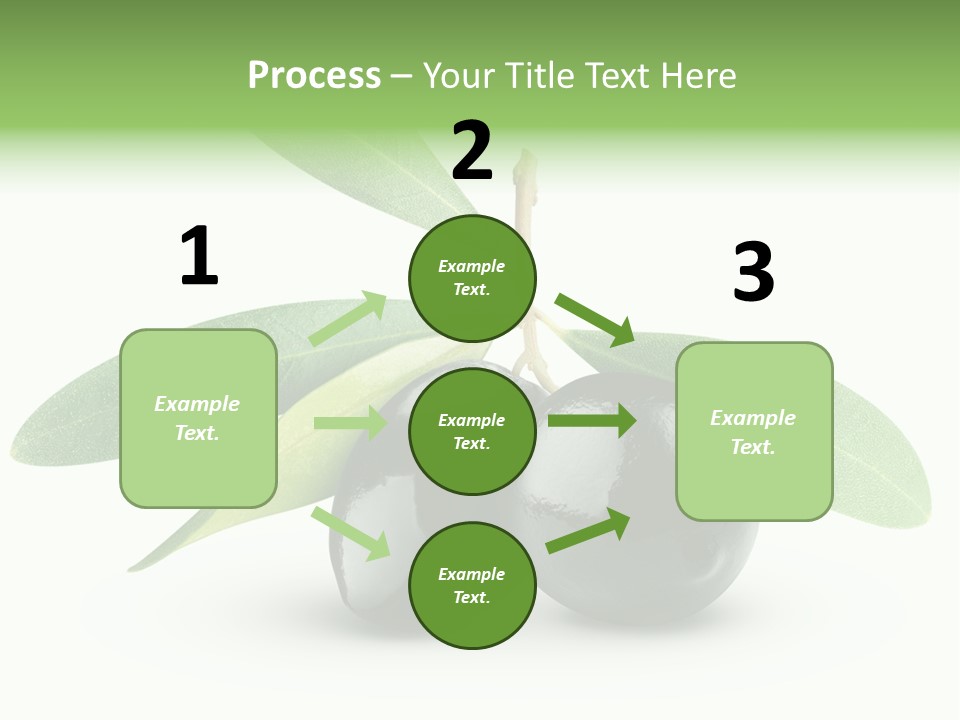 Process – Your Title Text Here

1

Example Text.

2

Example Text.

Example Text.

Example Text.

3

Example Text.